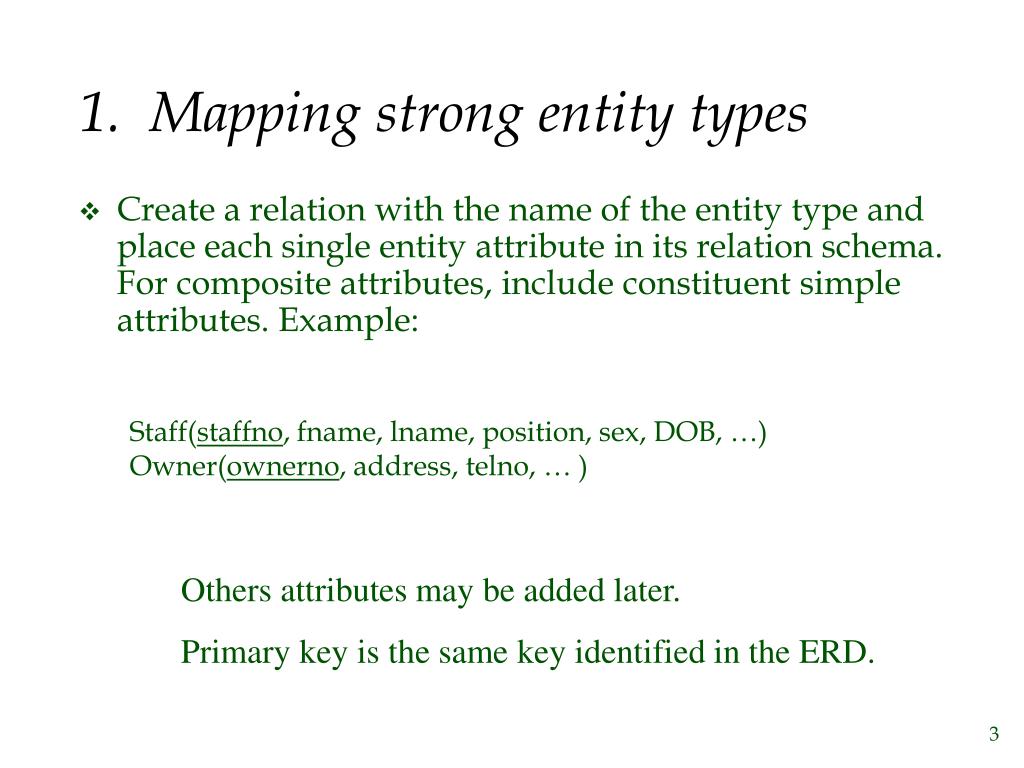 1. Mapping strong entity types

❖ Create a relation with the name of the entity type and place each single entity attribute in its relation schema. For composite attributes, include constituent simple attributes. Example:

Staff(staffno, fname, lname, position, sex, DOB, …)
Owner(ownerno, address, telno, … )

Others attributes may be added later.

Primary key is the same key identified in the ERD.

3